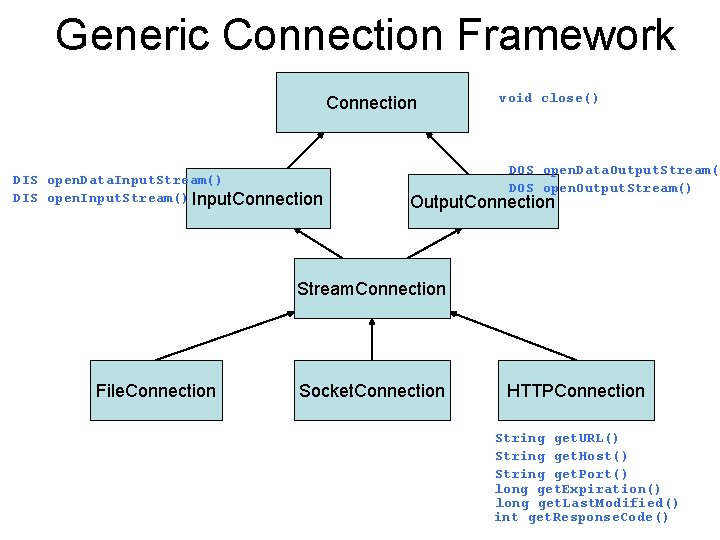 Generic Connection Framework

Connection

void close()

DIS openDataInputStream()
DIS openInputStream()

InputConnection

DOS openDataOutputStream(
DOS openOutputStream()

OutputConnection

StreamConnection

FileConnection

SocketConnection

HTTPConnection

String getURL()
String getHost()
String getPort()
long getExpiration()
long getLastModified()
int getResponseCode()